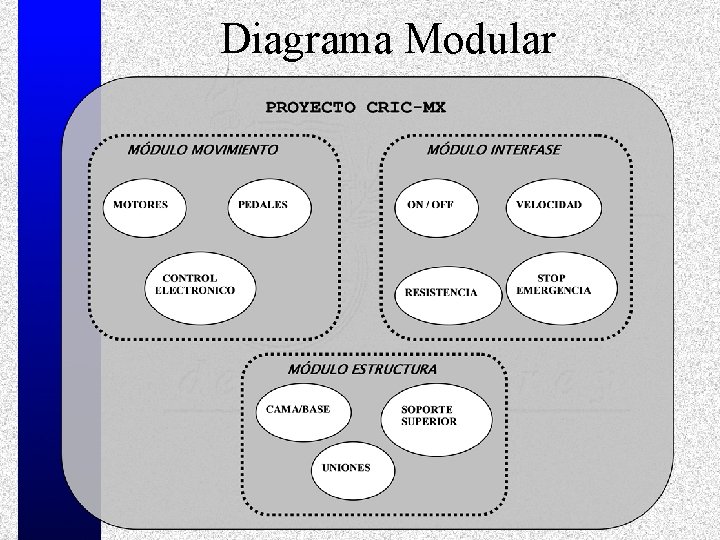 Diagrama Modular

PROYECTO CRIC-MX

MÓDULO MOVIMIENTO

MOTORES

PEDALES

CONTROL ELECTRONICO

MÓDULO INTERFASE

ON / OFF

VELOCIDAD

RESISTENCIA

STOP EMERGENCIA

MÓDULO ESTRUCTURA

CAMA/BASE

SOPORTE SUPERIOR

UNIONES